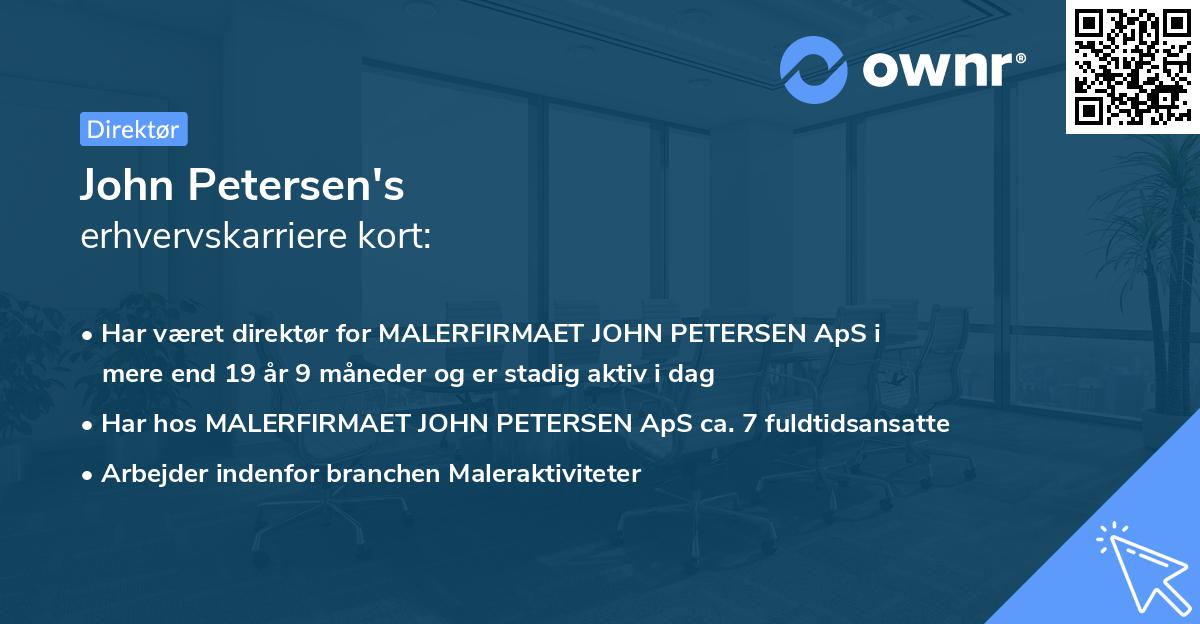 ownr®

Direktør

John Petersen's
erhvervskarriere kort:

• Har været direktør for MALERFIRMAET JOHN PETERSEN ApS i mere end 19 år 9 måneder og er stadig aktiv i dag

• Har hos MALERFIRMAET JOHN PETERSEN ApS ca. 7 fuldtidsansatte

• Arbejder indenfor branchen Maleraktiviteter